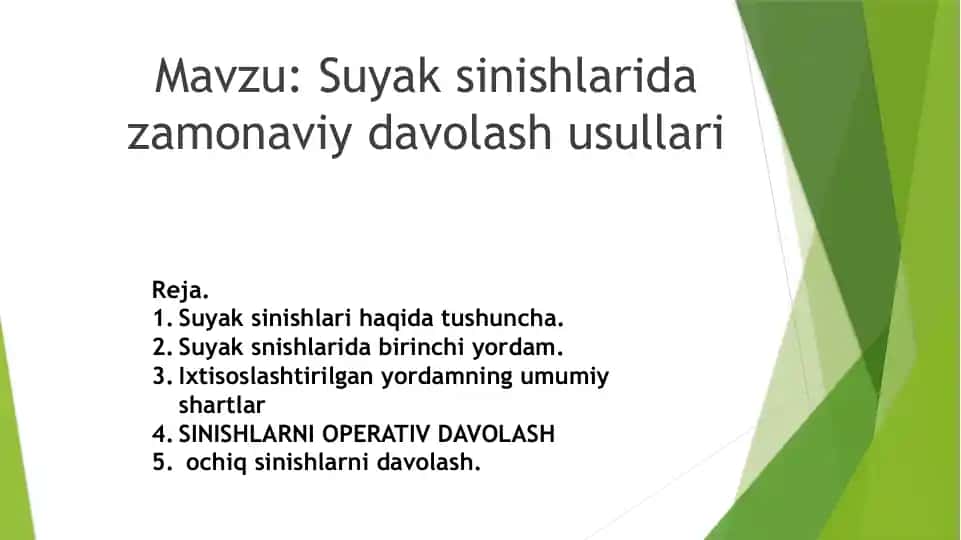 Mavzu: Suyak sinishlarida zamonaviy davolash usullari

Reja.
1. Suyak sinishlari haqida tushuncha.
2. Suyak snishlarida birinchi yordam.
3. Ixtisoslashtirilgan yordamning umumiy shartlar
4. SINISHLARNI OPERATIV DAVOLASH
5. ochiq sinishlarni davolash.